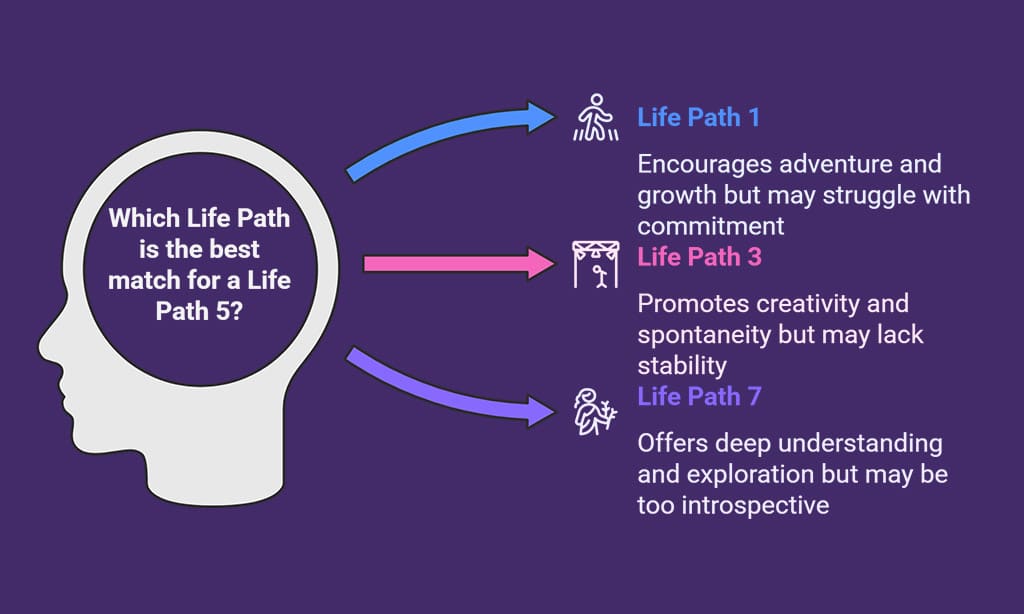 Which Life Path is the best match for a Life Path 5?

Life Path 1

Encourages adventure and growth but may struggle with commitment

Life Path 3

Promotes creativity and spontaneity but may lack stability

Life Path 7

Offers deep understanding and exploration but may be too introspective